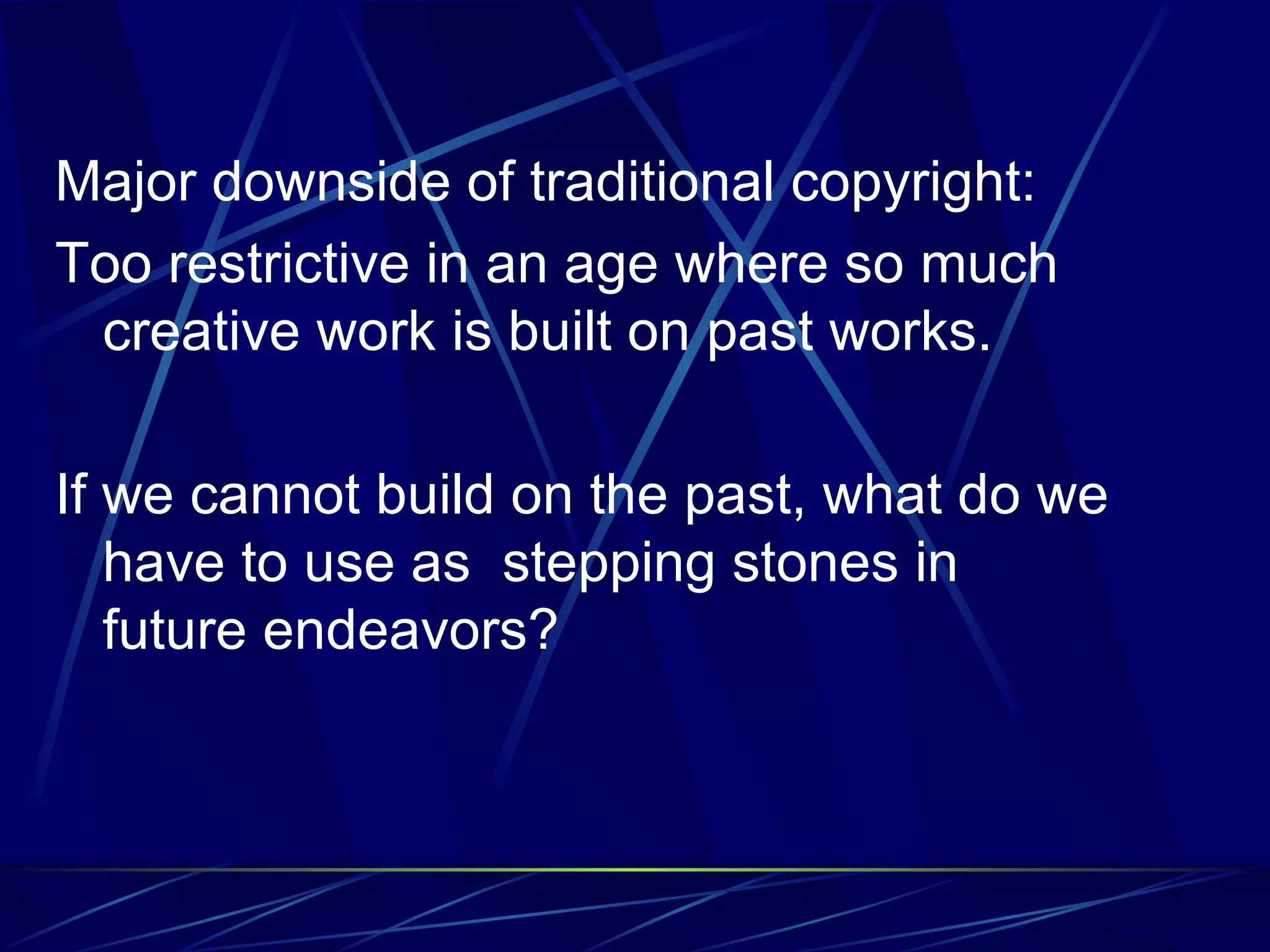 Major downside of traditional copyright:

Too restrictive in an age where so much creative work is built on past works.

If we cannot build on the past, what do we have to use as  stepping stones in future endeavors?